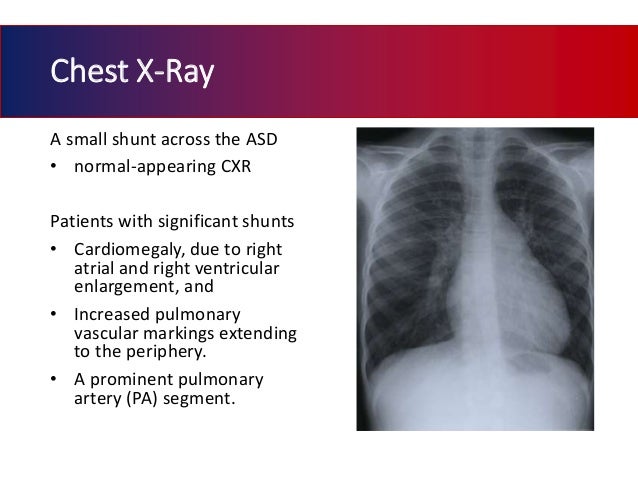 Chest X-Ray

A small shunt across the ASD

• normal-appearing CXR

Patients with significant shunts

• Cardiomegaly, due to right atrial and right ventricular enlargement, and

• Increased pulmonary vascular markings extending to the periphery.

• A prominent pulmonary artery (PA) segment.